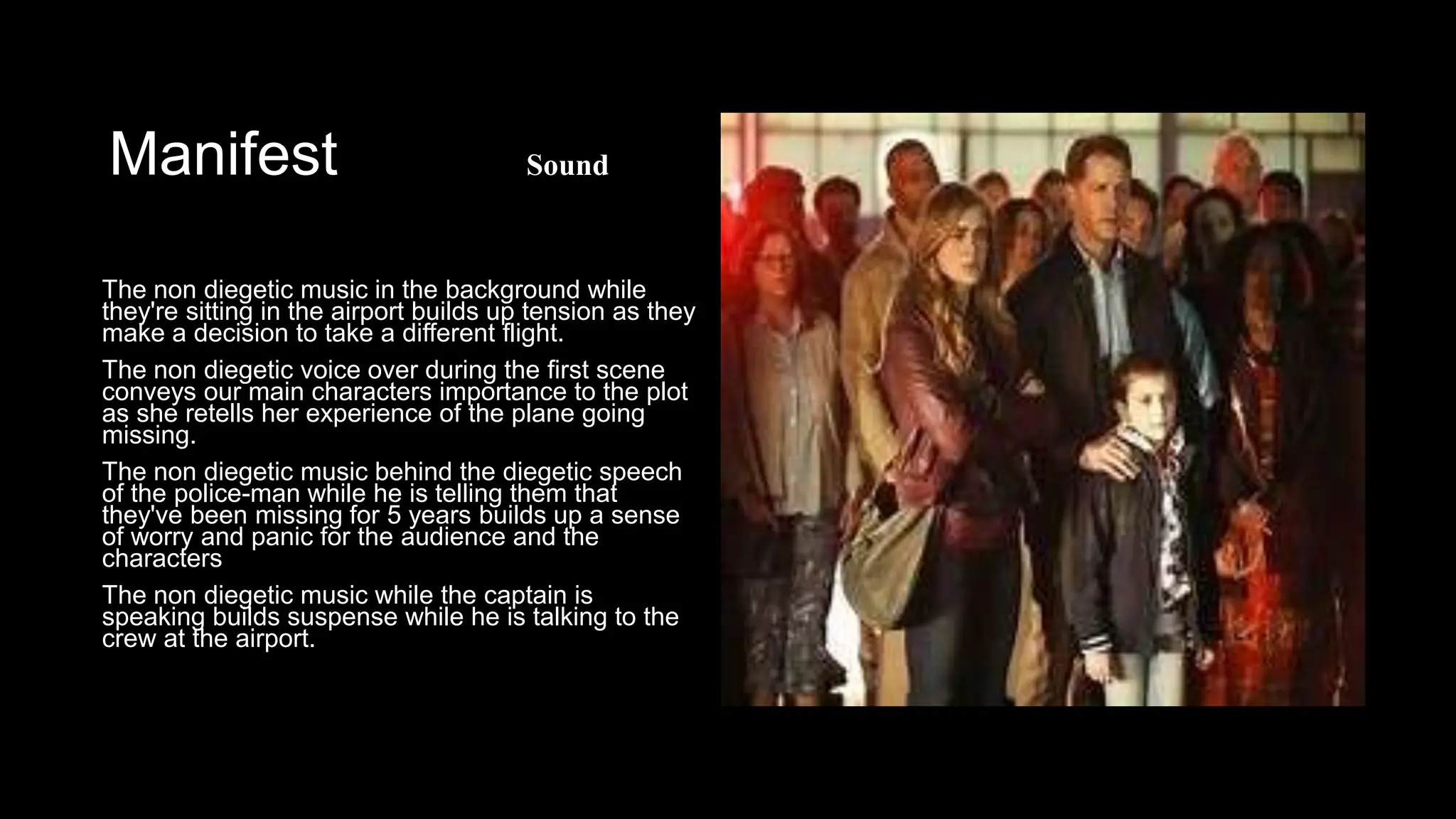 Manifest

Sound

The non diegetic music in the background while they're sitting in the airport builds up tension as they make a decision to take a different flight.

The non diegetic voice over during the first scene conveys our main characters importance to the plot as she retells her experience of the plane going missing.

The non diegetic music behind the diegetic speech of the police-man while he is telling them that they've been missing for 5 years builds up a sense of worry and panic for the audience and the characters

The non diegetic music while the captain is speaking builds suspense while he is talking to the crew at the airport.